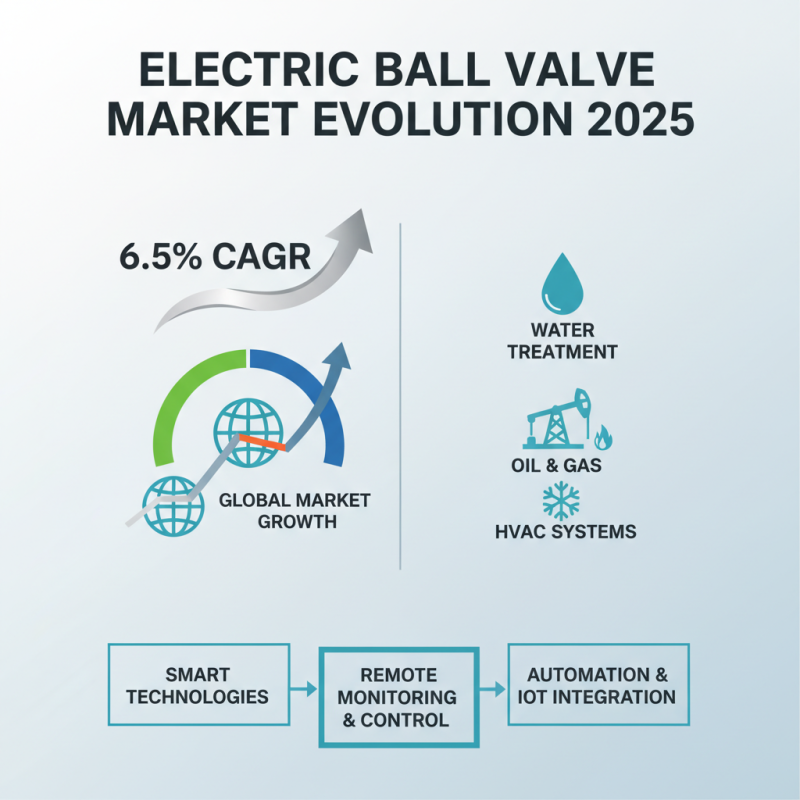 ELECTRIC BALL VALVE MARKET EVOLUTION 2025

6.5% CAGR

GLOBAL MARKET GROWTH

WATER TREATMENT

OIL & GAS

HVAC SYSTEMS

SMART TECHNOLOGIES

REMOTE MONITORING & CONTROL

AUTOMATION & IOT INTEGRATION